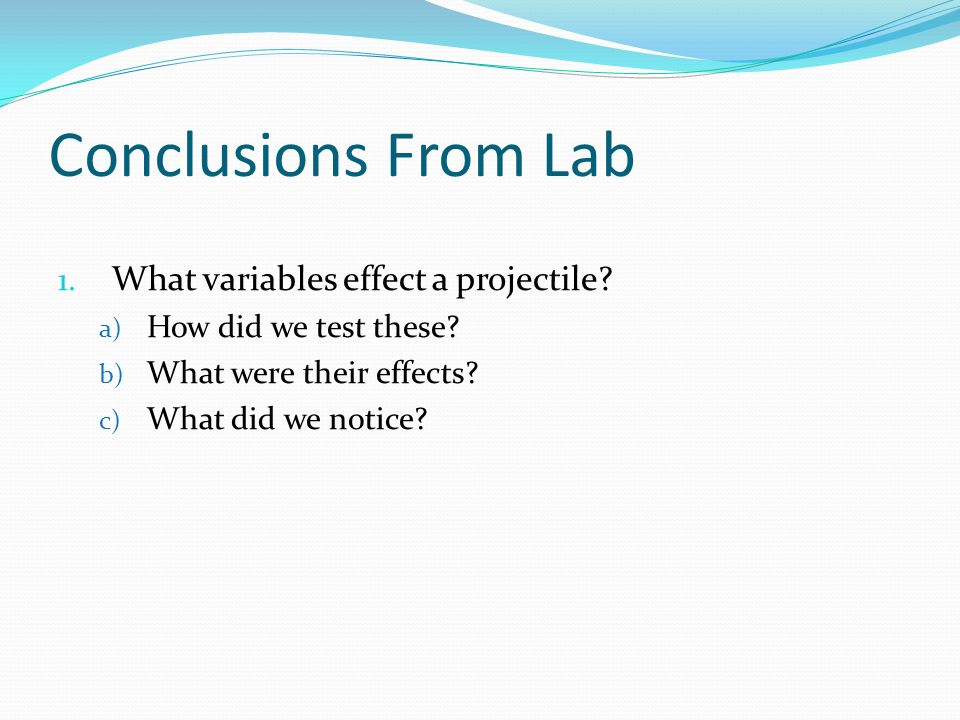 Conclusions From Lab

1. What variables effect a projectile?
a) How did we test these?
b) What were their effects?
c) What did we notice?